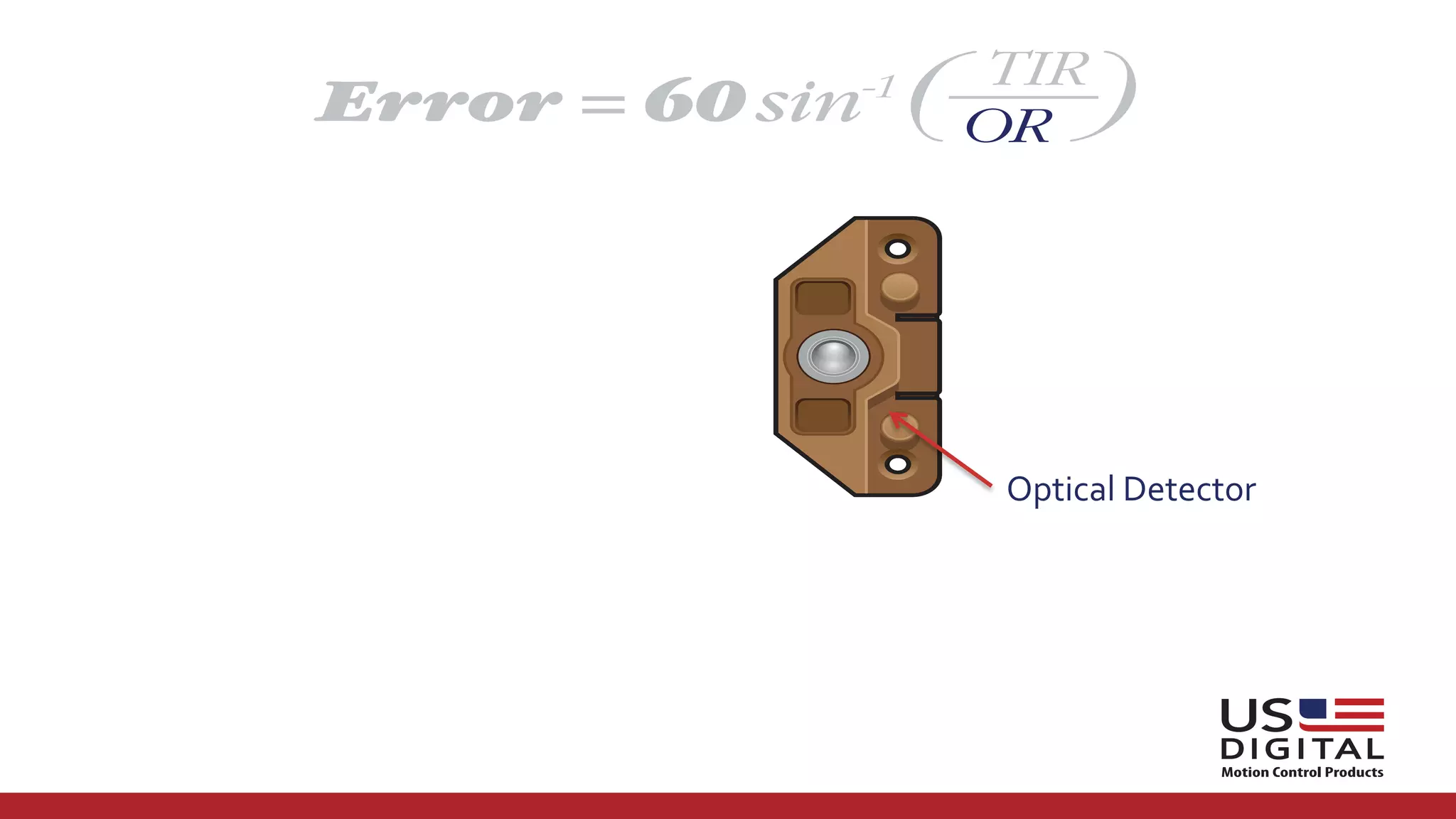 $Error = 60 \sin^{-1}\left(\frac{TIR}{OR}\right)$

Optical Detector

US DIGITAL
Motion Control Products